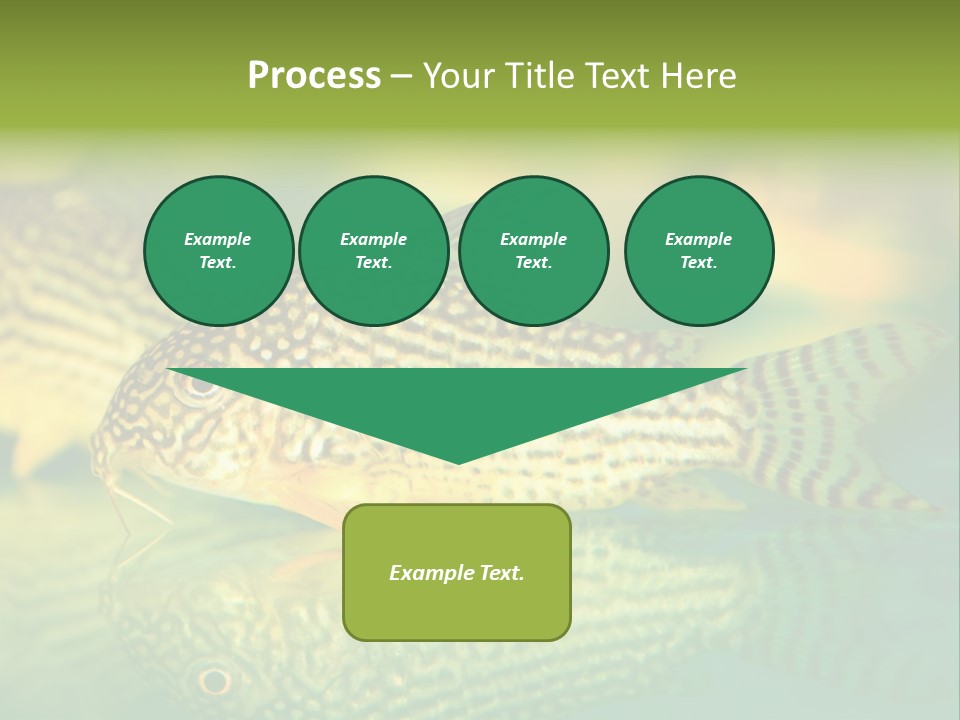 Process – Your Title Text Here

Example Text.

Example Text.

Example Text.

Example Text.

Example Text.